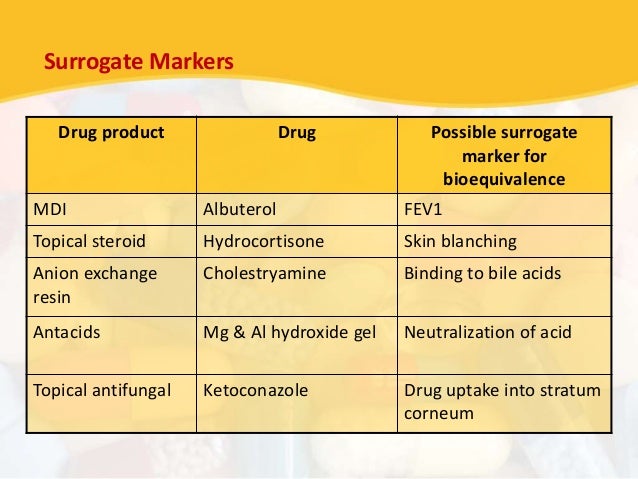 Surrogate Markers

| Drug product | Drug | Possible surrogate marker for bioequivalence |
|---|---|---|
| MDI | Albuterol | FEV1 |
| Topical steroid | Hydrocortisone | Skin blanching |
| Anion exchange resin | Cholestryamine | Binding to bile acids |
| Antacids | Mg & Al hydroxide gel | Neutralization of acid |
| Topical antifungal | Ketoconazole | Drug uptake into stratum corneum |